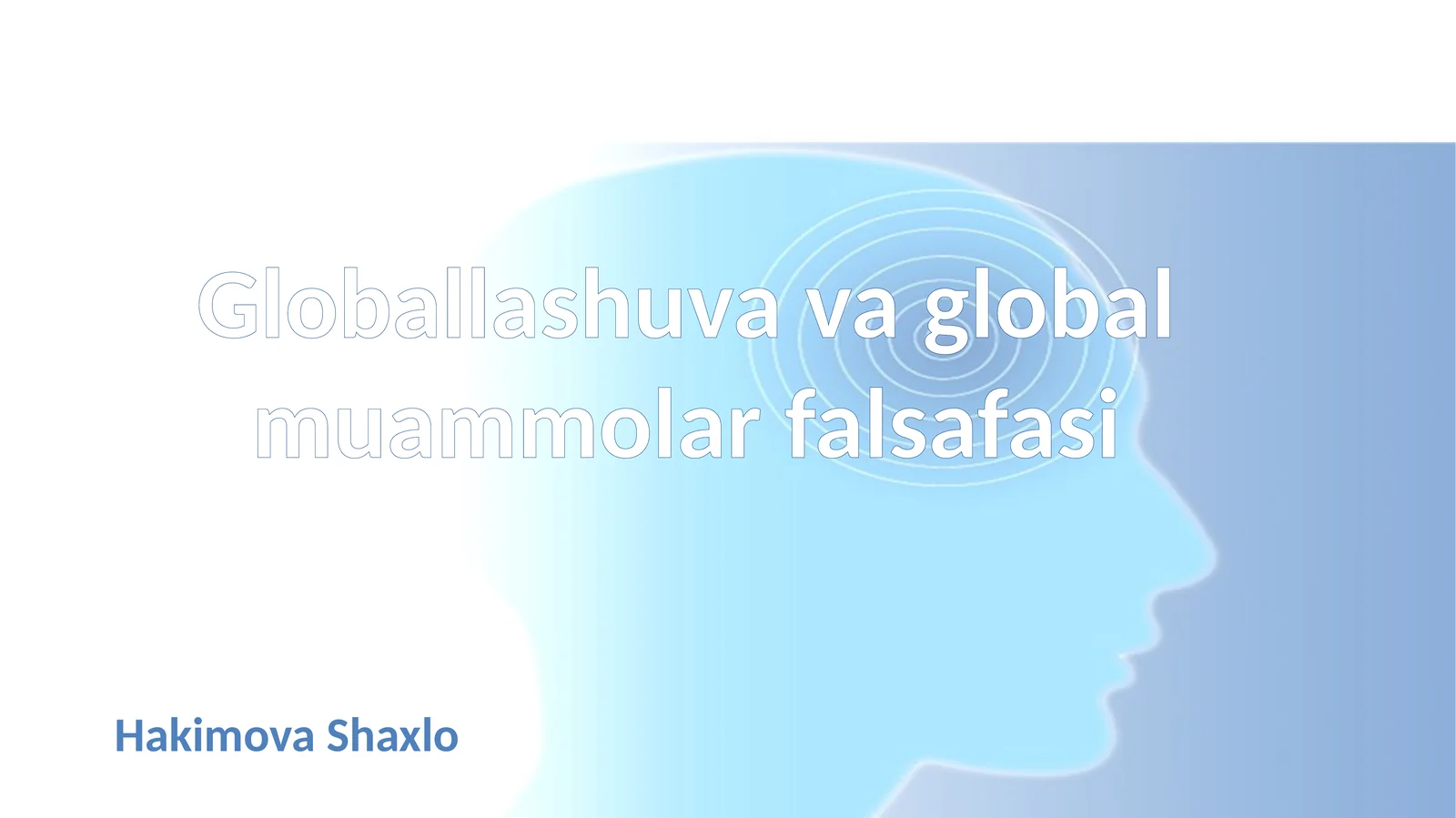 Globallashuva va global muammolar falsafasi

Hakimova Shaxlo